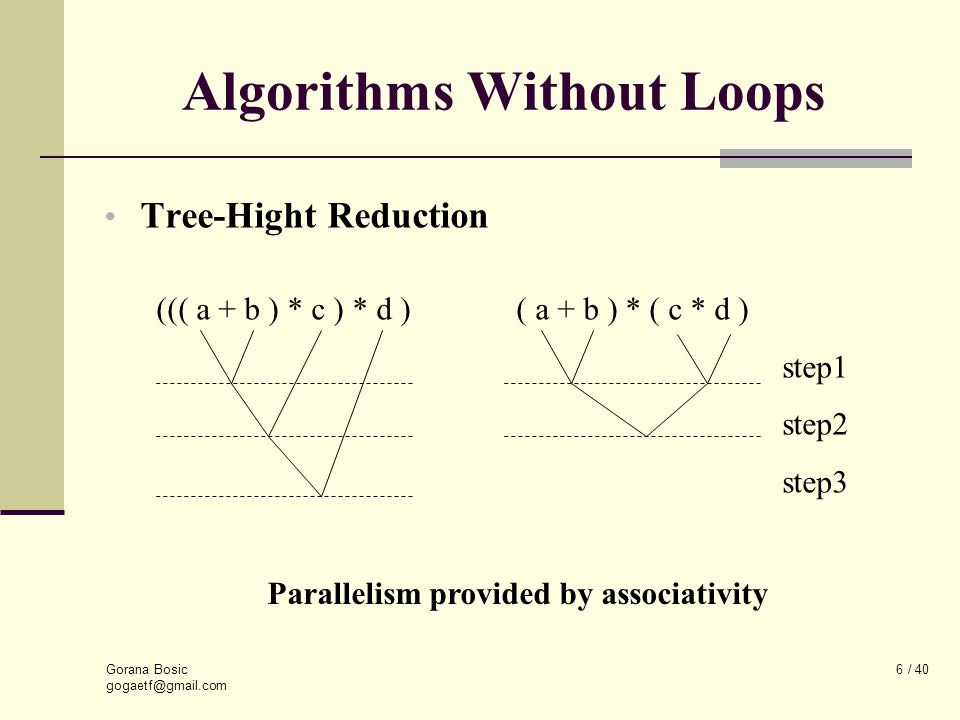 Algorithms Without Loops

• Tree-Hight Reduction

((( a + b ) * c ) * d )

( a + b ) * ( c * d )

step1

step2

step3

Parallelism provided by associativity

Gorana Bosic
gogaetf@gmail.com

6 / 40